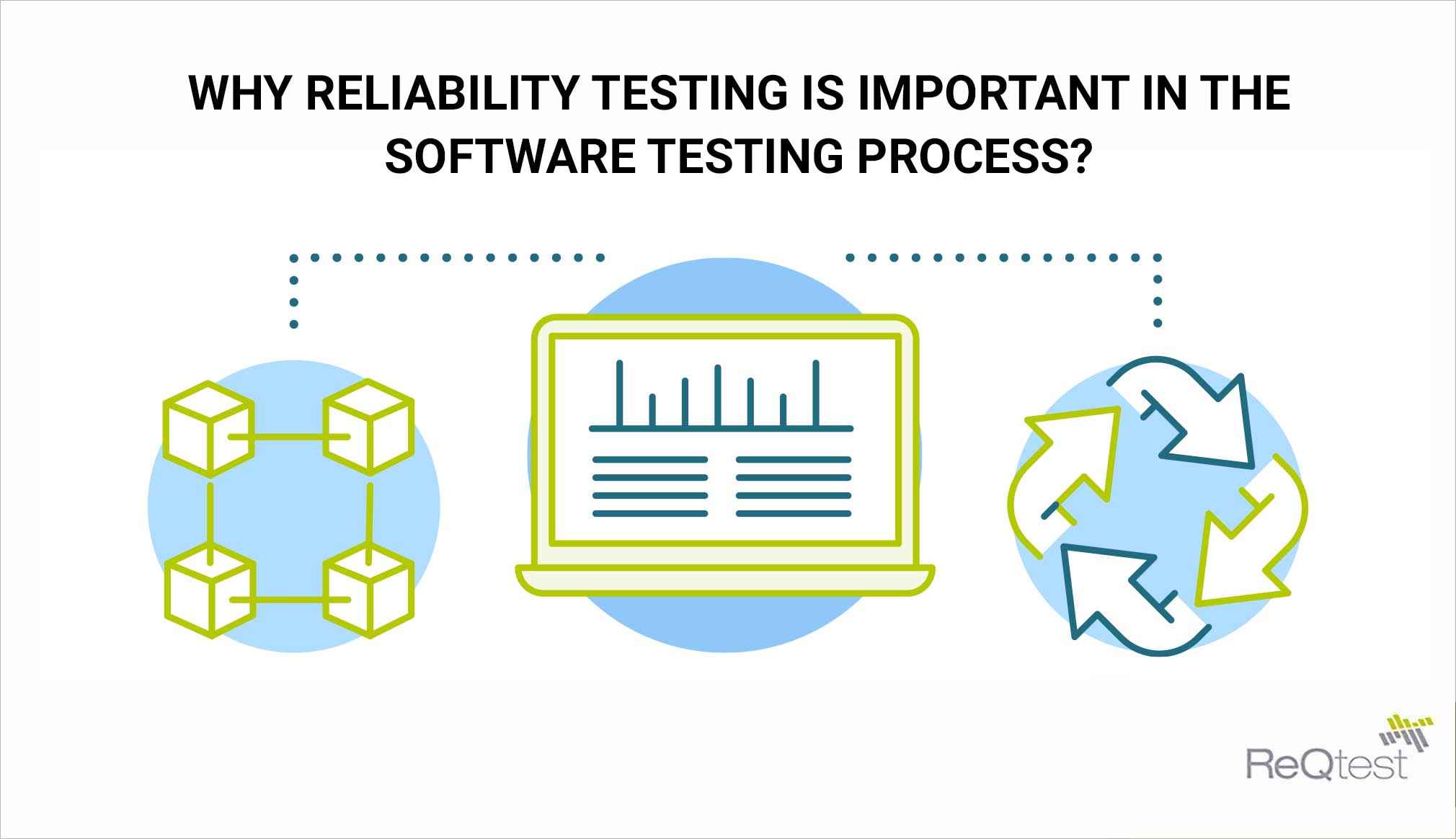 WHY RELIABILITY TESTING IS IMPORTANT IN THE SOFTWARE TESTING PROCESS?

ReQtest